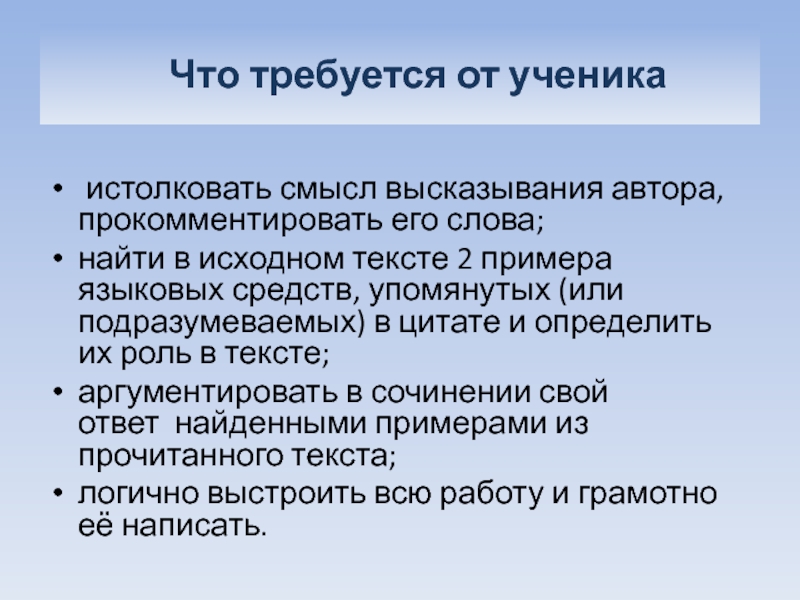 Что требуется от ученика

• истолковать смысл высказывания автора, прокомментировать его слова;
• найти в исходном тексте 2 примера языковых средств, упомянутых (или подразумеваемых) в цитате и определить их роль в тексте;
• аргументировать в сочинении свой ответ найденными примерами из прочитанного текста;
• логично выстроить всю работу и грамотно её написать.